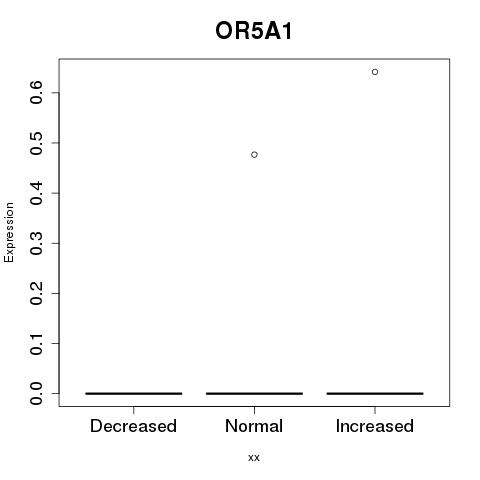 OR5A1

Expression

0.6
0.5
0.4
0.3
0.2
0.1
0.0

Decreased
Normal
Increased

xx